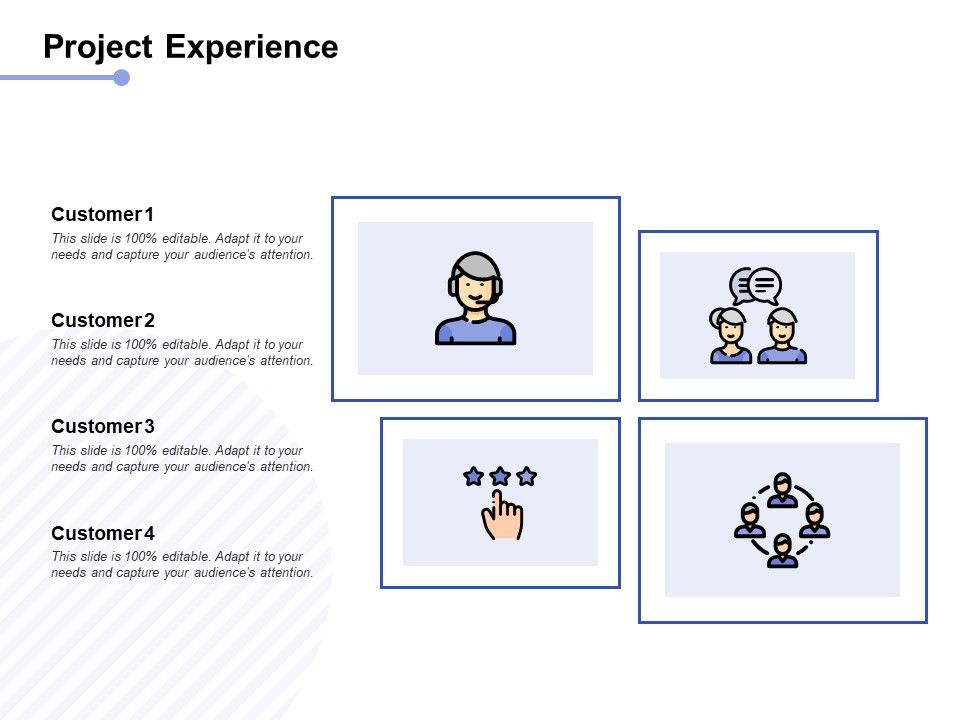 Project Experience

Customer 1
This slide is 100% editable. Adapt it to your needs and capture your audience's attention.

Customer 2
This slide is 100% editable. Adapt it to your needs and capture your audience's attention.

Customer 3
This slide is 100% editable. Adapt it to your needs and capture your audience's attention.

Customer 4
This slide is 100% editable. Adapt it to your needs and capture your audience's attention.